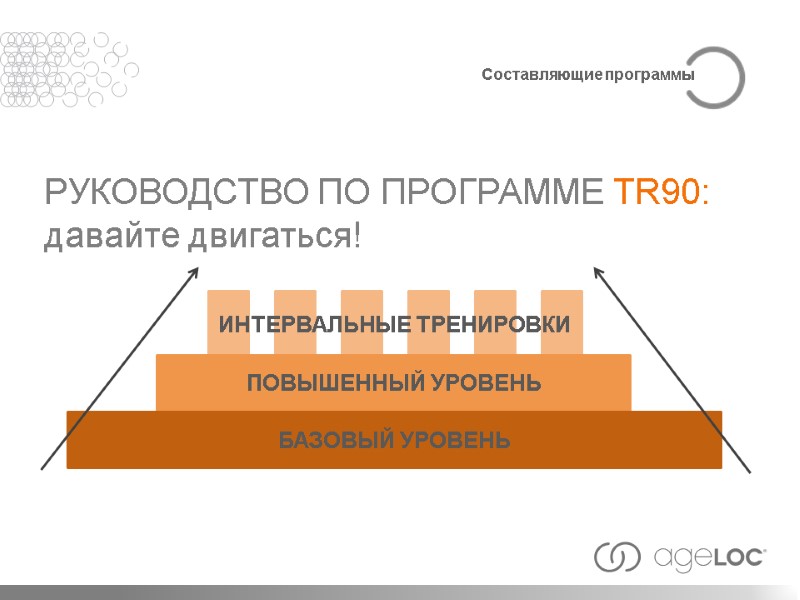 Составляющие программы

РУКОВОДСТВО ПО ПРОГРАММЕ TR90:
давайте двигаться!

ИНТЕРВАЛЬНЫЕ ТРЕНИРОВКИ

ПОВЫШЕННЫЙ УРОВЕНЬ

БАЗОВЫЙ УРОВЕНЬ

ageLOC